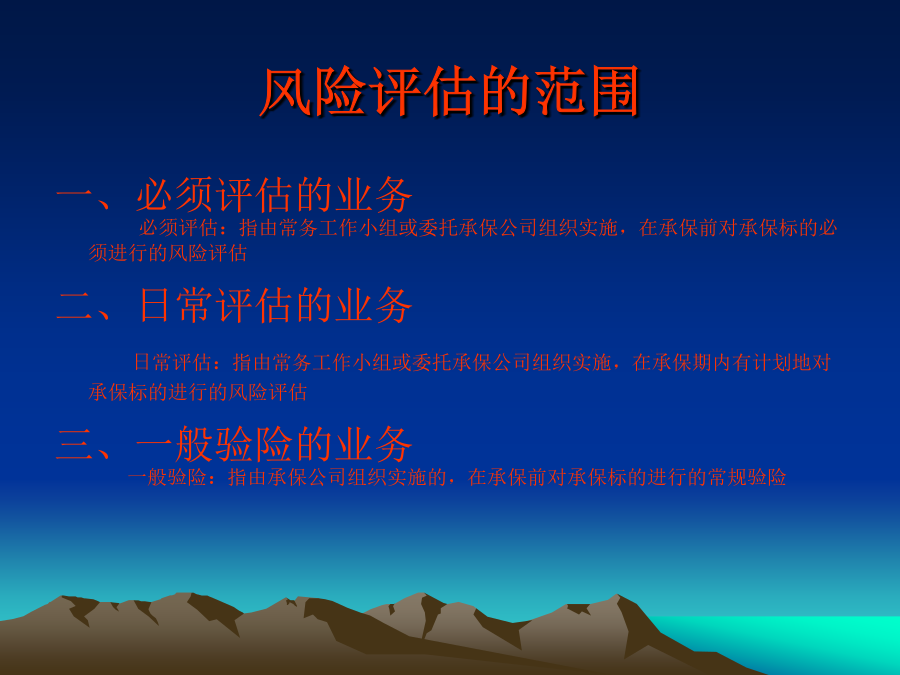 风险评估的范围

一、必须评估的业务

必须评估：指由常务工作小组或委托承保公司组织实施，在承保前对承保标的必须进行的风险评估

二、日常评估的业务

日常评估：指由常务工作小组或委托承保公司组织实施，在承保期内有计划地对承保标的进行的风险评估

三、一般验险的业务

一般验险：指由承保公司组织实施的，在承保前对承保标的进行的常规验险